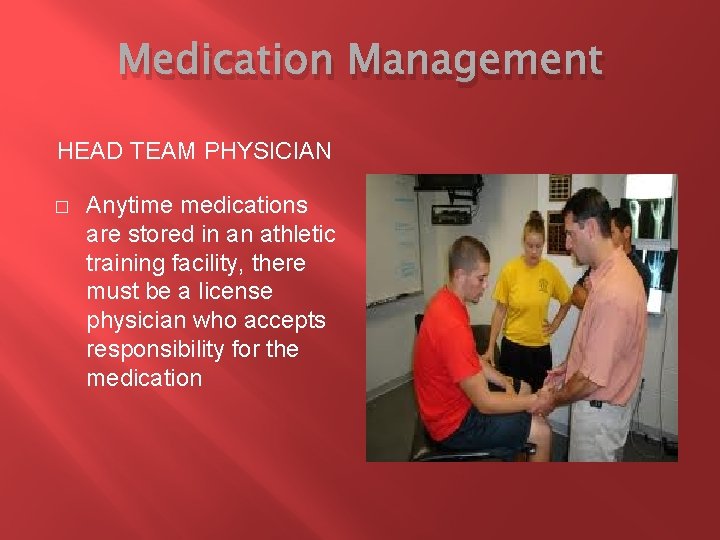 Medication Management

HEAD TEAM PHYSICIAN

□ Anytime medications are stored in an athletic training facility, there must be a license physician who accepts responsibility for the medication